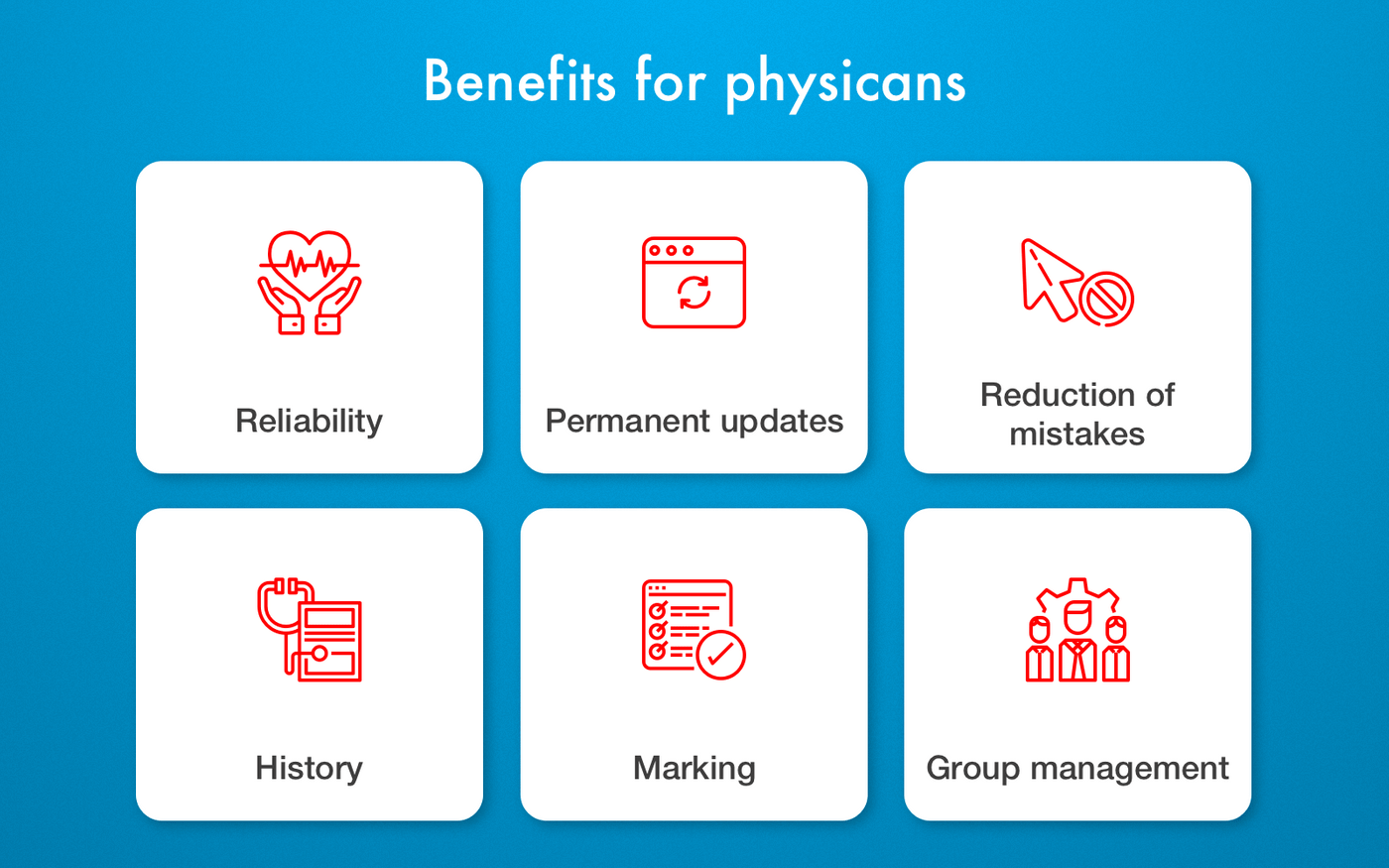 Benefits for physicans

Reliability

Permanent updates

Reduction of mistakes

History

Marking

Group management